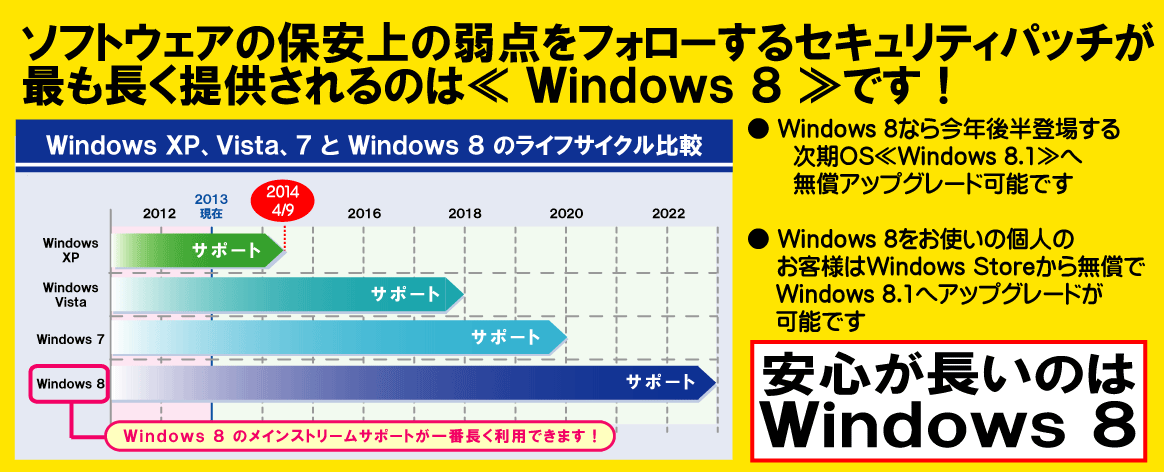 ソフトウェアの保安上の弱点をフォローするセキュリティパッチが最も長く提供されるのは≪ Windows 8 ≫です！

Windows XP、Vista、7 と Windows 8 のライフサイクル比較

2012
2013 現在
2014 4/9
2016
2018
2020
2022

Windows XP サポート
Windows Vista サポート
Windows 7 サポート
Windows 8 サポート

Windows 8 のメインストリームサポートが一番長く利用できます！

● Windows 8なら今年後半登場する次期OS≪Windows 8.1≫へ無償アップグレード可能です

● Windows 8をお使いの個人のお客様はWindows Storeから無償でWindows 8.1へアップグレードが可能です

安心が長いのは Windows 8